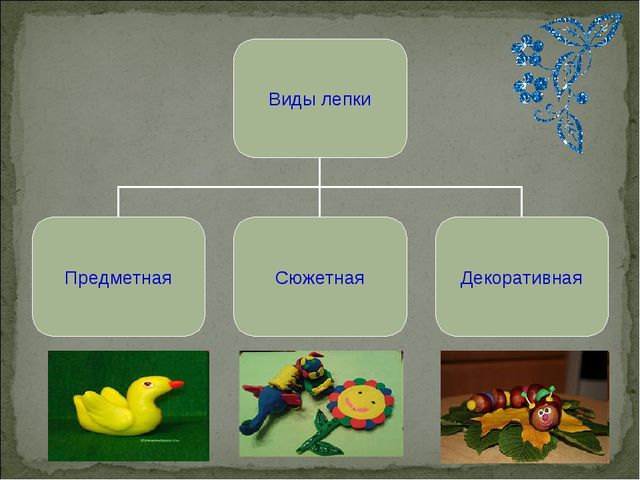 Виды лепки

Предметная

Сюжетная

Декоративная